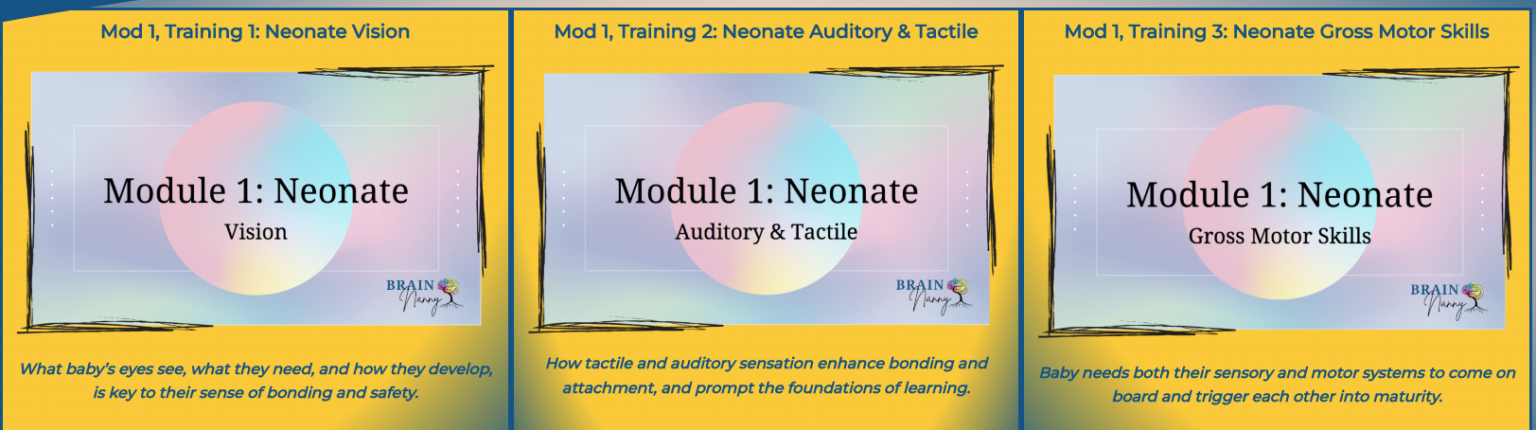 Mod 1, Training 1: Neonate Vision

Module 1: Neonate

Vision

BRAIN Nanny

What baby's eyes see, what they need, and how they develop, is key to their sense of bonding and safety.

Mod 1, Training 2: Neonate Auditory & Tactile

Module 1: Neonate

Auditory & Tactile

BRAIN Nanny

How tactile and auditory sensation enhance bonding and attachment, and prompt the foundations of learning.

Mod 1, Training 3: Neonate Gross Motor Skills

Module 1: Neonate

Gross Motor Skills

BRAIN Nanny

Baby needs both their sensory and motor systems to come on board and trigger each other into maturity.